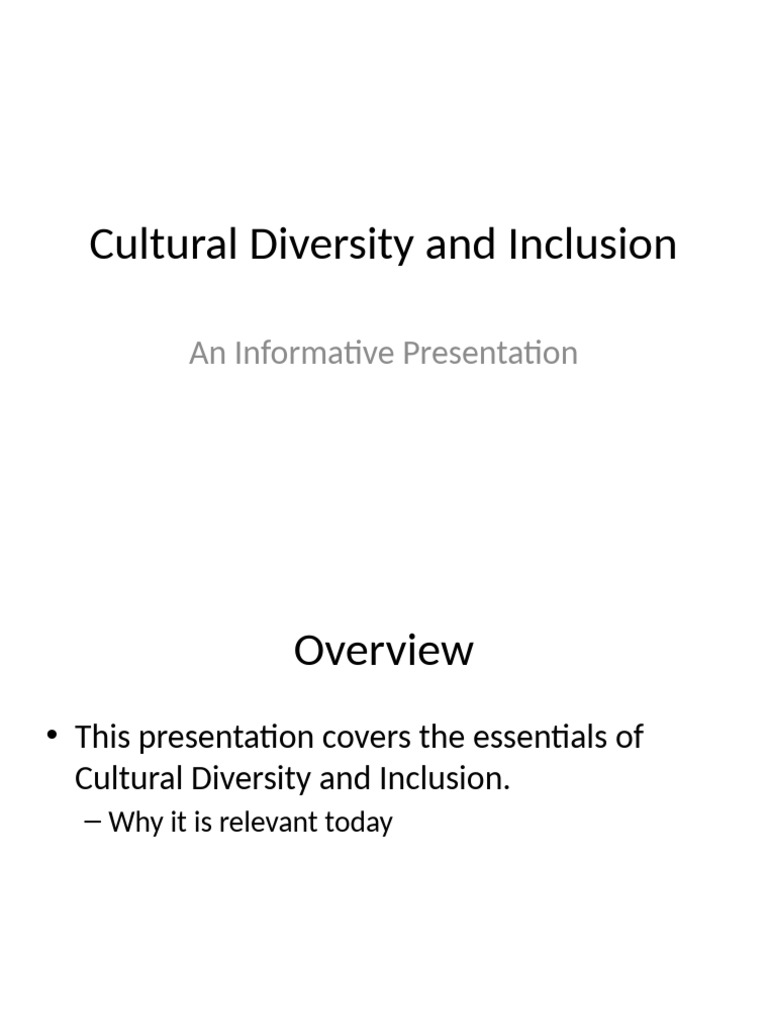 Cultural Diversity and Inclusion

An Informative Presentation

Overview

• This presentation covers the essentials of Cultural Diversity and Inclusion.
– Why it is relevant today